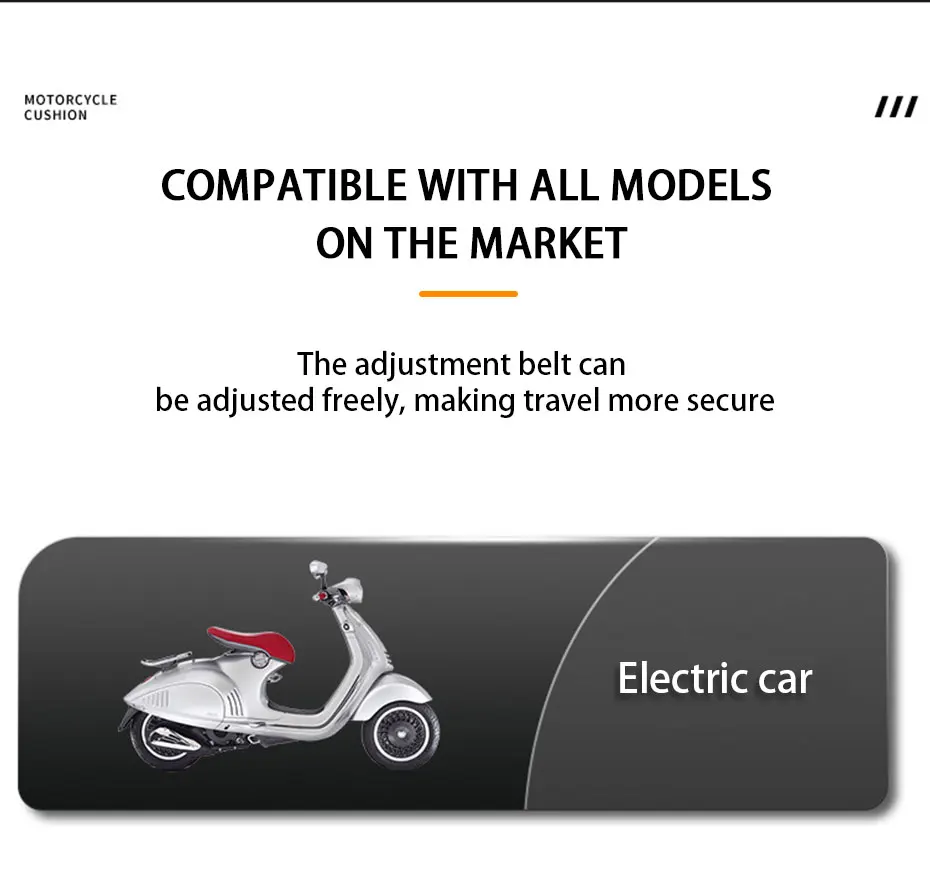 MOTORCYCLE
CUSHION

///

COMPATIBLE WITH ALL MODELS ON THE MARKET

The adjustment belt can
be adjusted freely, making travel more secure

Electric car